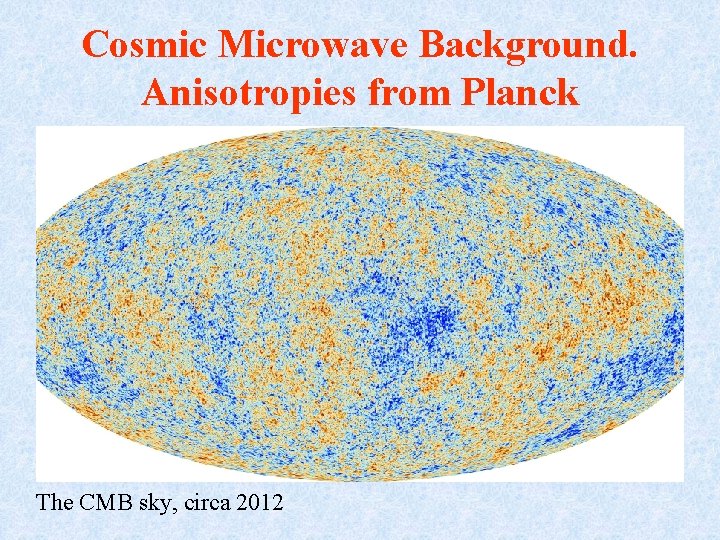 Cosmic Microwave Background. Anisotropies from Planck

The CMB sky, circa 2012